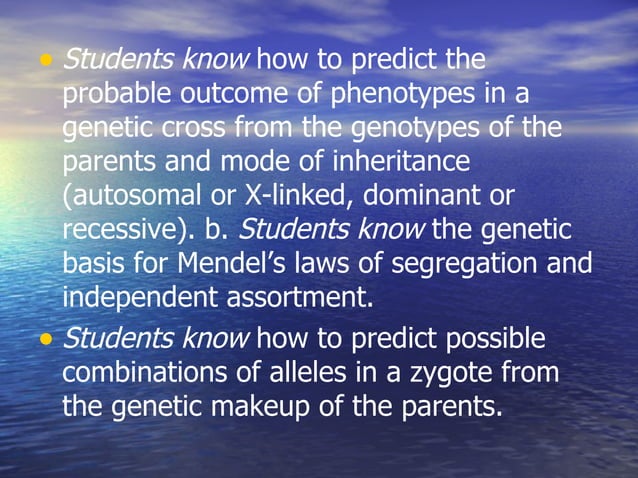 • Students know how to predict the probable outcome of phenotypes in a genetic cross from the genotypes of the parents and mode of inheritance (autosomal or X-linked, dominant or recessive). b. Students know the genetic basis for Mendel's laws of segregation and independent assortment.

• Students know how to predict possible combinations of alleles in a zygote from the genetic makeup of the parents.